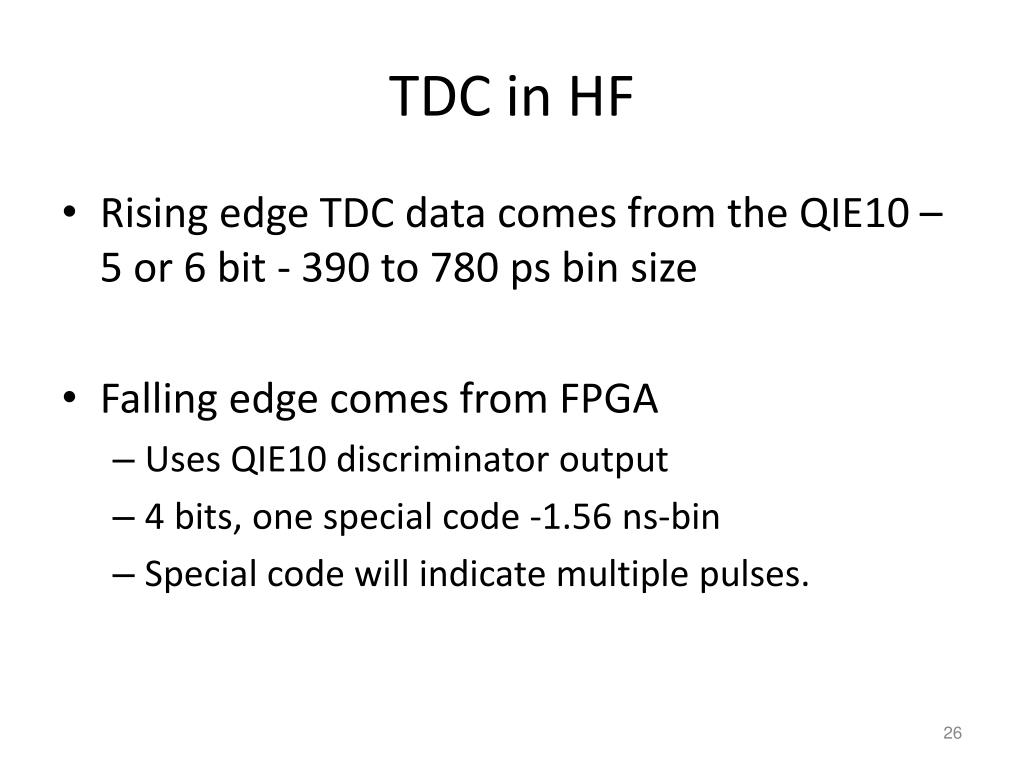 TDC in HF

• Rising edge TDC data comes from the QIE10 – 5 or 6 bit - 390 to 780 ps bin size

• Falling edge comes from FPGA
– Uses QIE10 discriminator output
– 4 bits, one special code -1.56 ns-bin
– Special code will indicate multiple pulses.

26